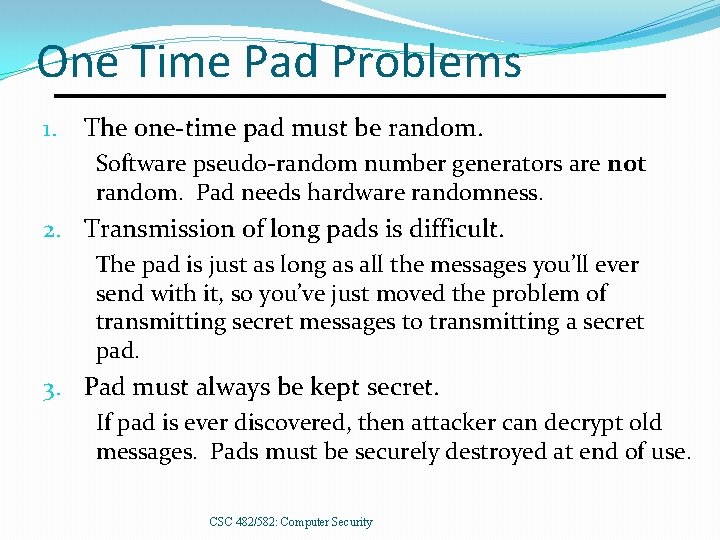 One Time Pad Problems

1. The one-time pad must be random.

Software pseudo-random number generators are not random. Pad needs hardware randomness.

2. Transmission of long pads is difficult.

The pad is just as long as all the messages you'll ever send with it, so you've just moved the problem of transmitting secret messages to transmitting a secret pad.

3. Pad must always be kept secret.

If pad is ever discovered, then attacker can decrypt old messages. Pads must be securely destroyed at end of use.

CSC 482/582: Computer Security